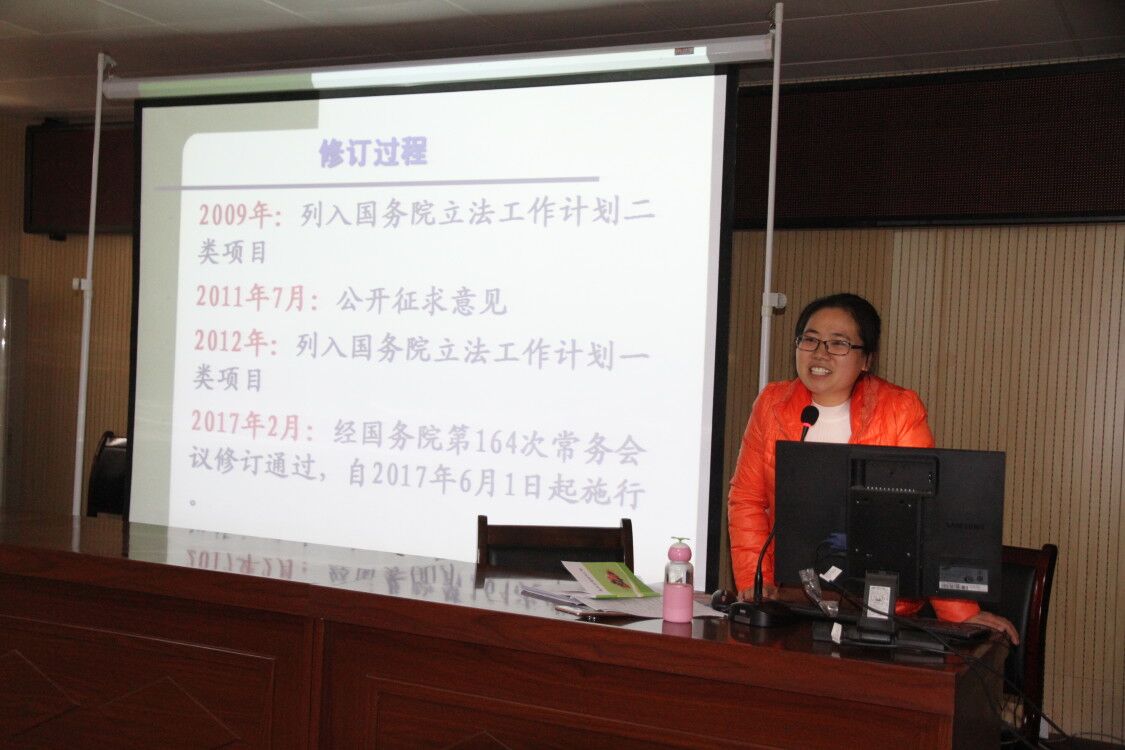 修订过程

2009年：列入国务院立法工作计划二类项目

2011年7月：公开征求意见

2012年：列入国务院立法工作计划一类项目

2017年2月：经国务院第164次常务会议修订通过，自2017年6月1日起施行。

SAMSUNG